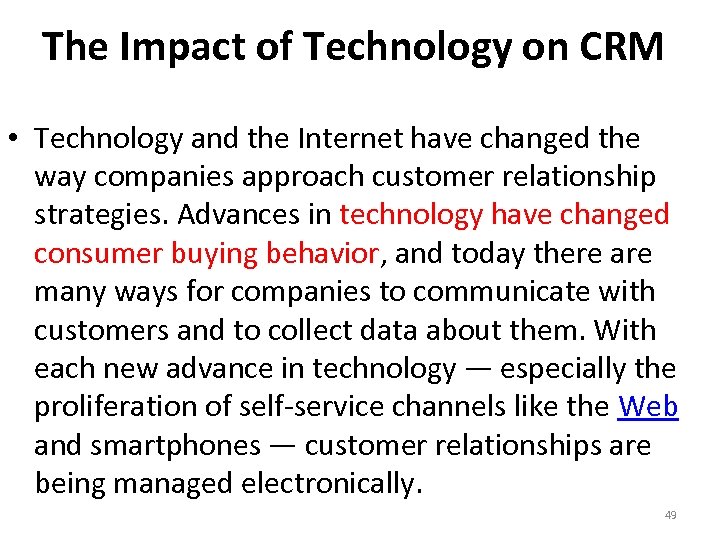 The Impact of Technology on CRM

• Technology and the Internet have changed the way companies approach customer relationship strategies. Advances in technology have changed consumer buying behavior, and today there are many ways for companies to communicate with customers and to collect data about them. With each new advance in technology — especially the proliferation of self-service channels like the Web and smartphones — customer relationships are being managed electronically.

49